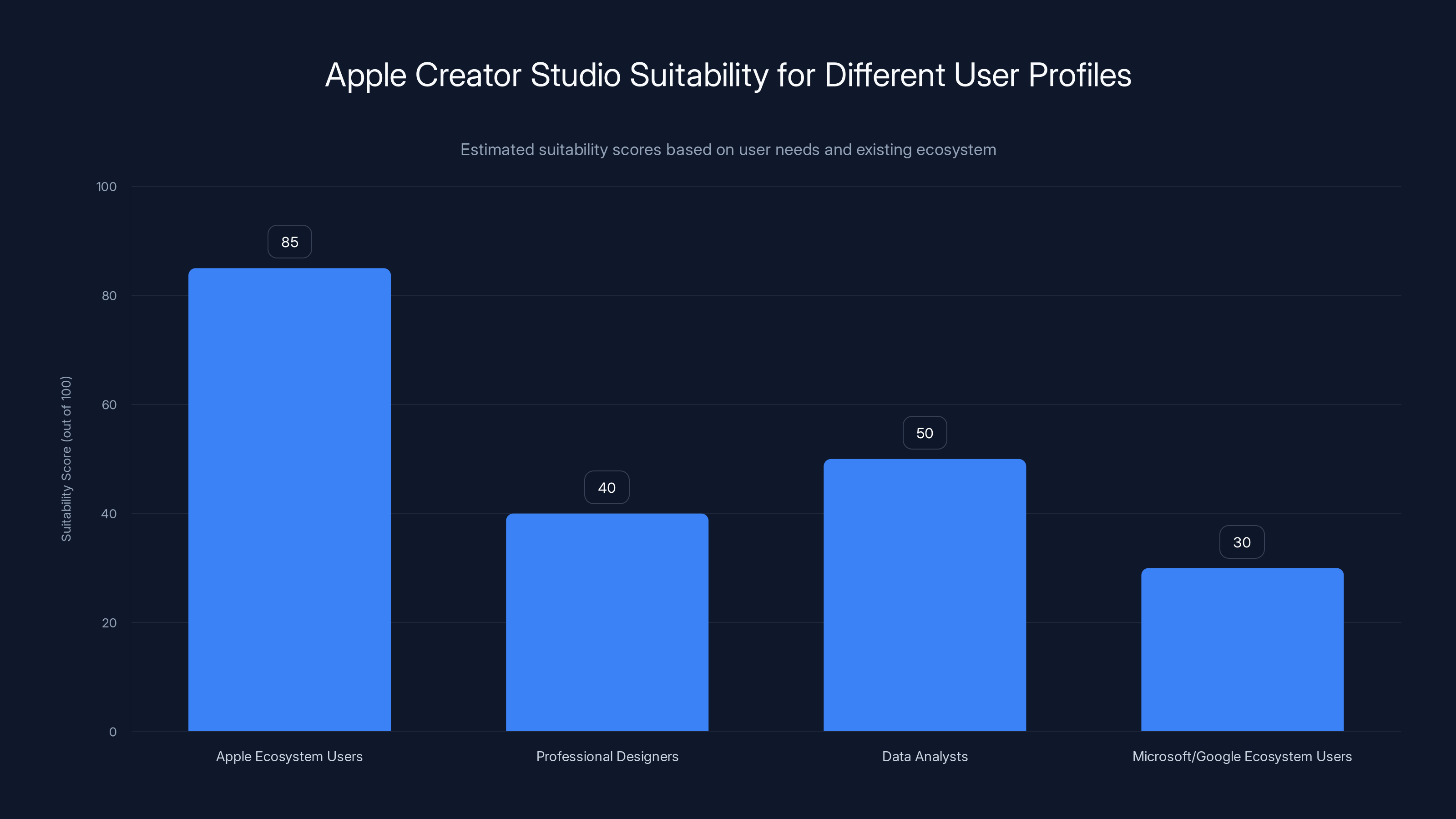 Apple Creator Studio Suitability for Different User Profiles

Estimated suitability scores based on user needs and existing ecosystem

Suitability Score (out of 100)

100
80
60
40
20
0

85
40
50
30

Apple Ecosystem Users
Professional Designers
Data Analysts
Microsoft/Google Ecosystem Users